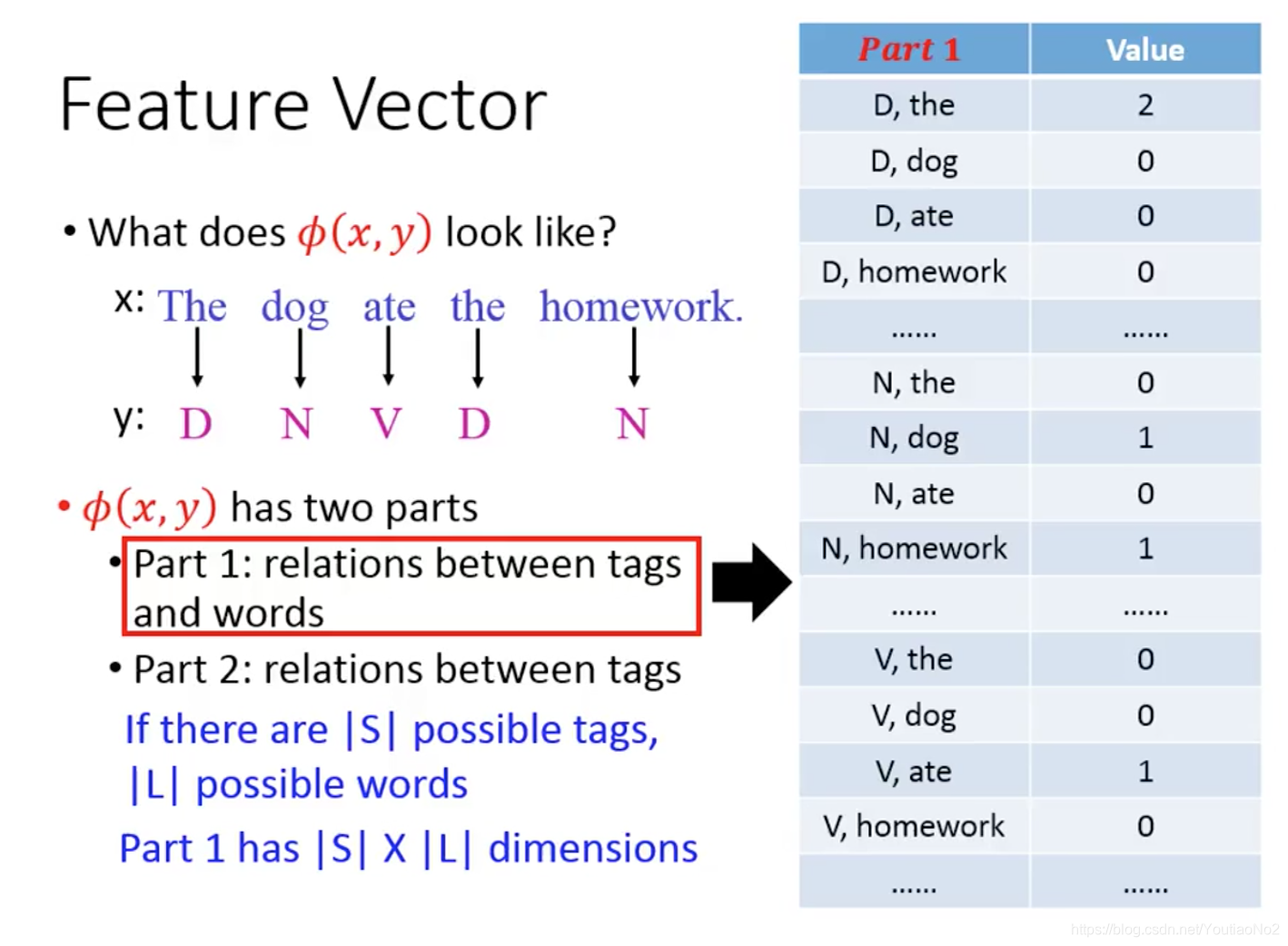 Feature Vector

• What does $\phi(x, y)$ look like?

x: The dog ate the homework.

y: D N V D N

• $\phi(x, y)$ has two parts

• Part 1: relations between tags and words

• Part 2: relations between tags

If there are |S| possible tags, |L| possible words

Part 1 has |S| X |L| dimensions

| Part 1 | Value |
|---|---|
| D, the | 2 |
| D, dog | 0 |
| D, ate | 0 |
| D, homework | 0 |
| …… | …… |
| N, the | 0 |
| N, dog | 1 |
| N, ate | 0 |
| N, homework | 1 |
| …… | …… |
| V, the | 0 |
| V, dog | 0 |
| V, ate | 1 |
| V, homework | 0 |
| …… | …… |

https://blog.csdn.net/YoutiaoNo2